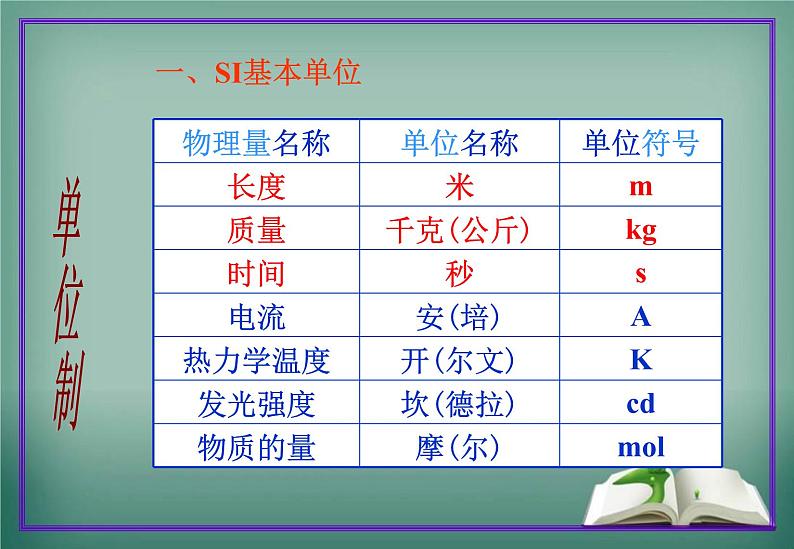 一、SI基本单位

单位制

| 物理量名称 | 单位名称 | 单位符号 |
|---|---|---|
| 长度 | 米 | m |
| 质量 | 千克(公斤) | kg |
| 时间 | 秒 | s |
| 电流 | 安(培) | A |
| 热力学温度 | 开(尔文) | K |
| 发光强度 | 坎(德拉) | cd |
| 物质的量 | 摩(尔) | mol |